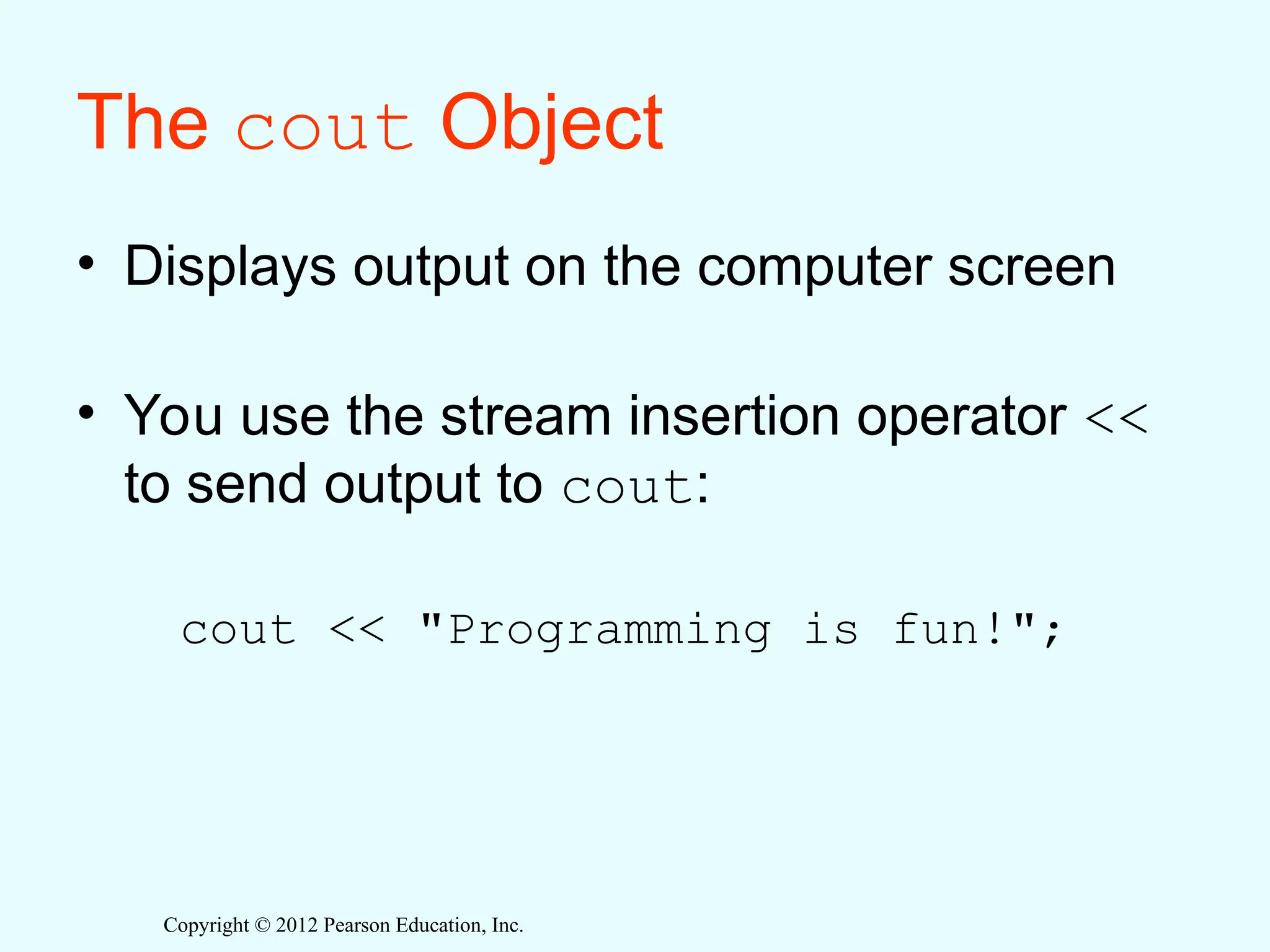 The cout Object

• Displays output on the computer screen

• You use the stream insertion operator << to send output to cout:

cout << "Programming is fun!";

Copyright © 2012 Pearson Education, Inc.